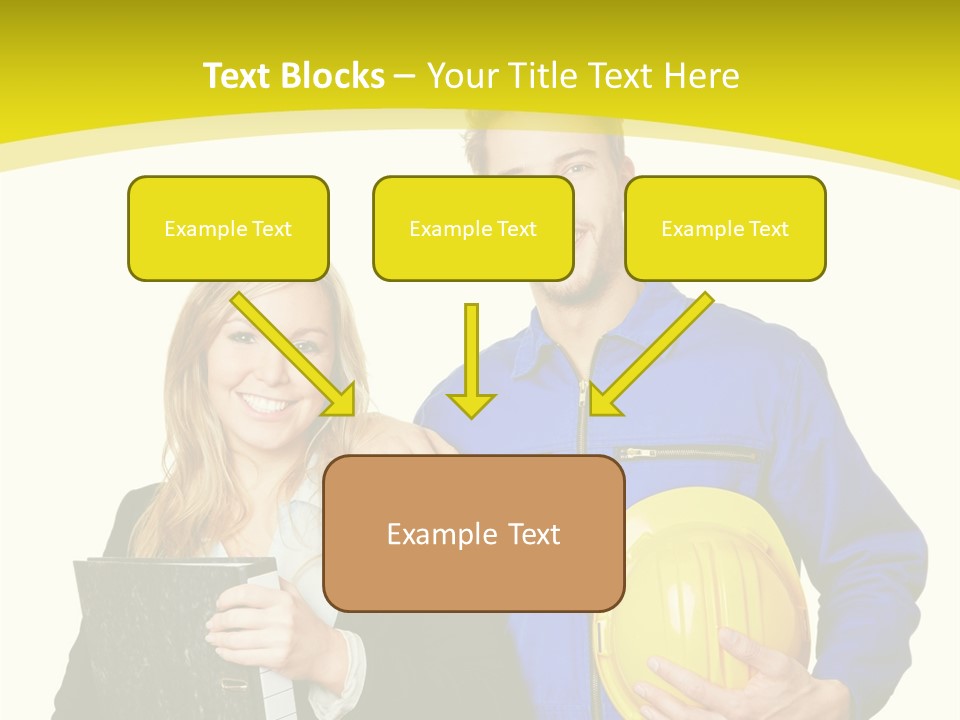 Text Blocks – Your Title Text Here

Example Text

Example Text

Example Text

Example Text